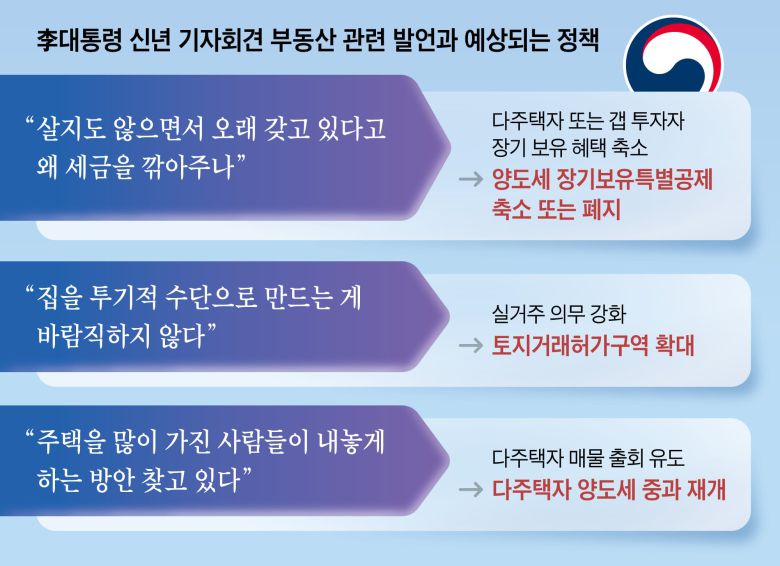 李대통령 신년 기자회견 부동산 관련 발언과 예상되는 정책

“살지도 않으면서 오래 갖고 있다고 왜 세금을 깎아주나”

다주택자 또는 갭 투자자 장기 보유 혜택 축소
→ 양도세 장기보유특별공제 축소 또는 폐지

“집을 투기적 수단으로 만드는 게 바람직하지 않다”

실거주 의무 강화
→ 토지거래허가구역 확대

“주택을 많이 가진 사람들이 내놓게 하는 방안 찾고 있다”

다주택자 매물 출회 유도
→ 다주택자 양도세 중과 재개